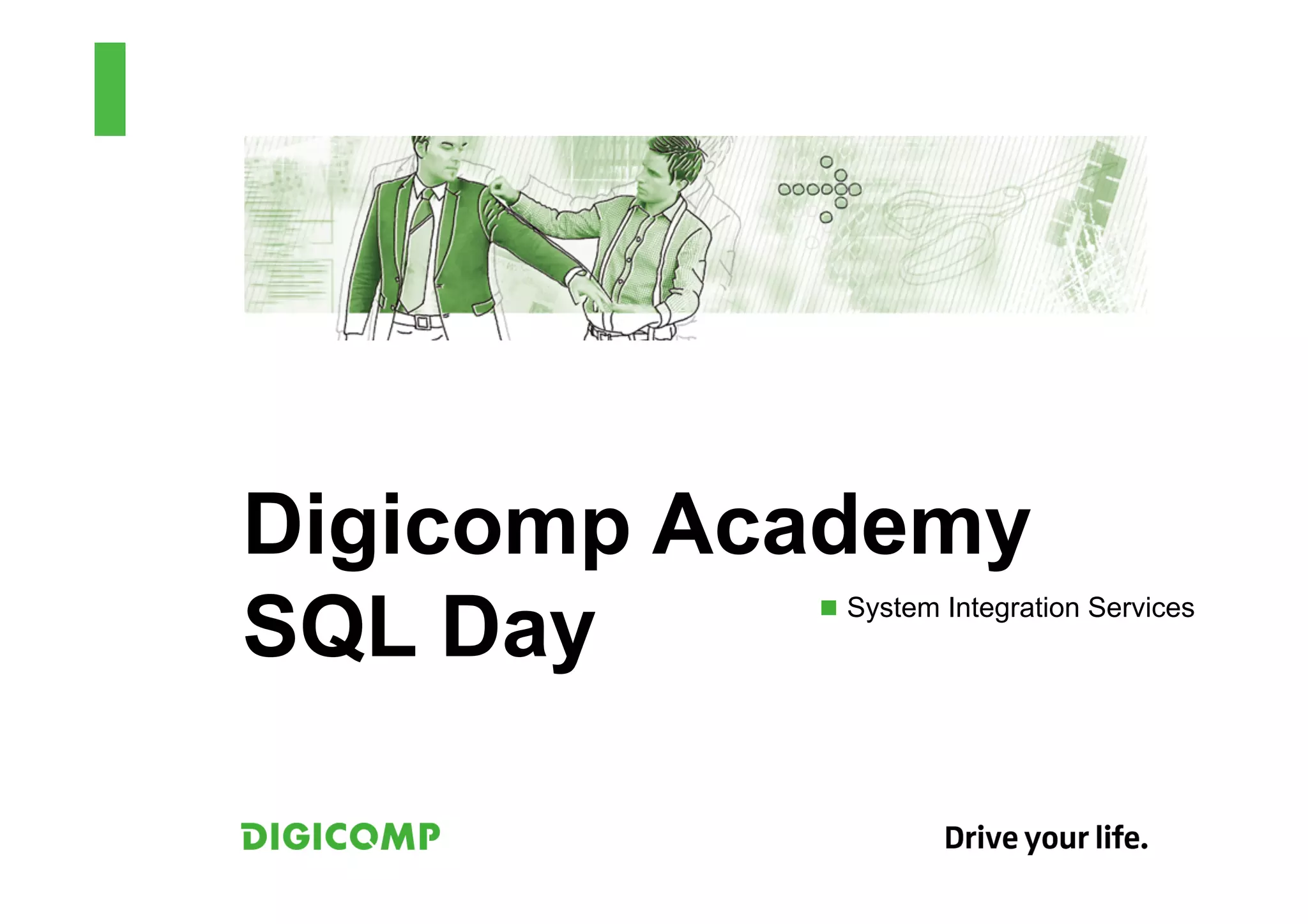 Digicomp Academy
SQL Day

System Integration Services

DIGICOMP

Drive your life.